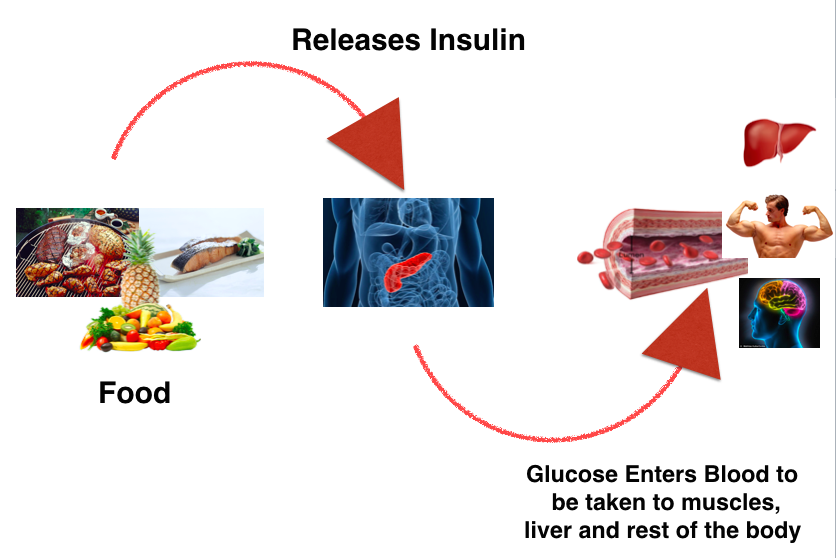 Releases Insulin

Food

Glucose Enters Blood to be taken to muscles, liver and rest of the body